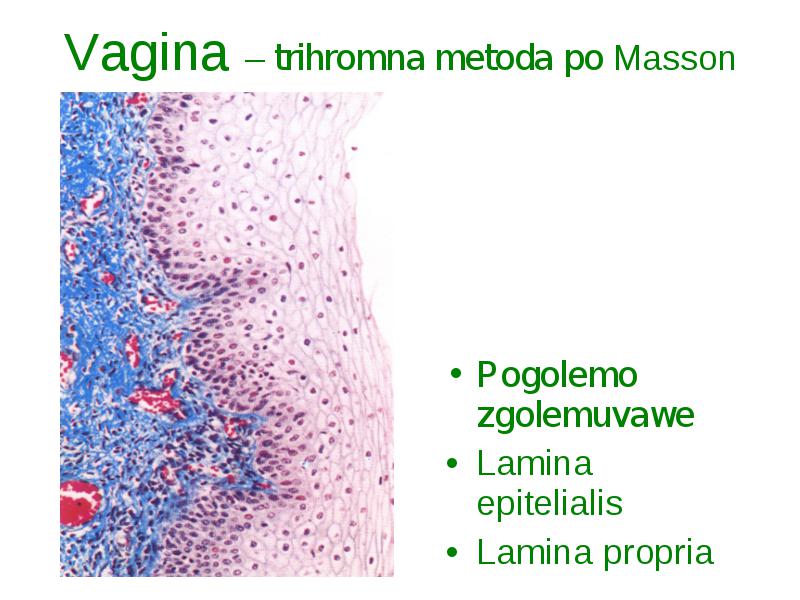 Vagina – trihromna metoda po Masson

• Pogolemo zgolemuvawe
• Lamina epitelialis
• Lamina propria